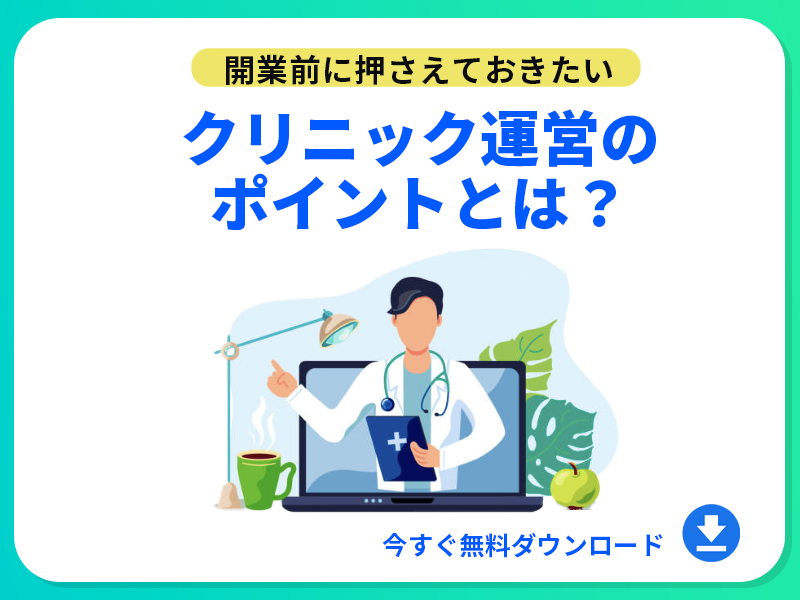 開業前に押さえておきたい

クリニック運営のポイントとは？

今すぐ無料ダウンロード